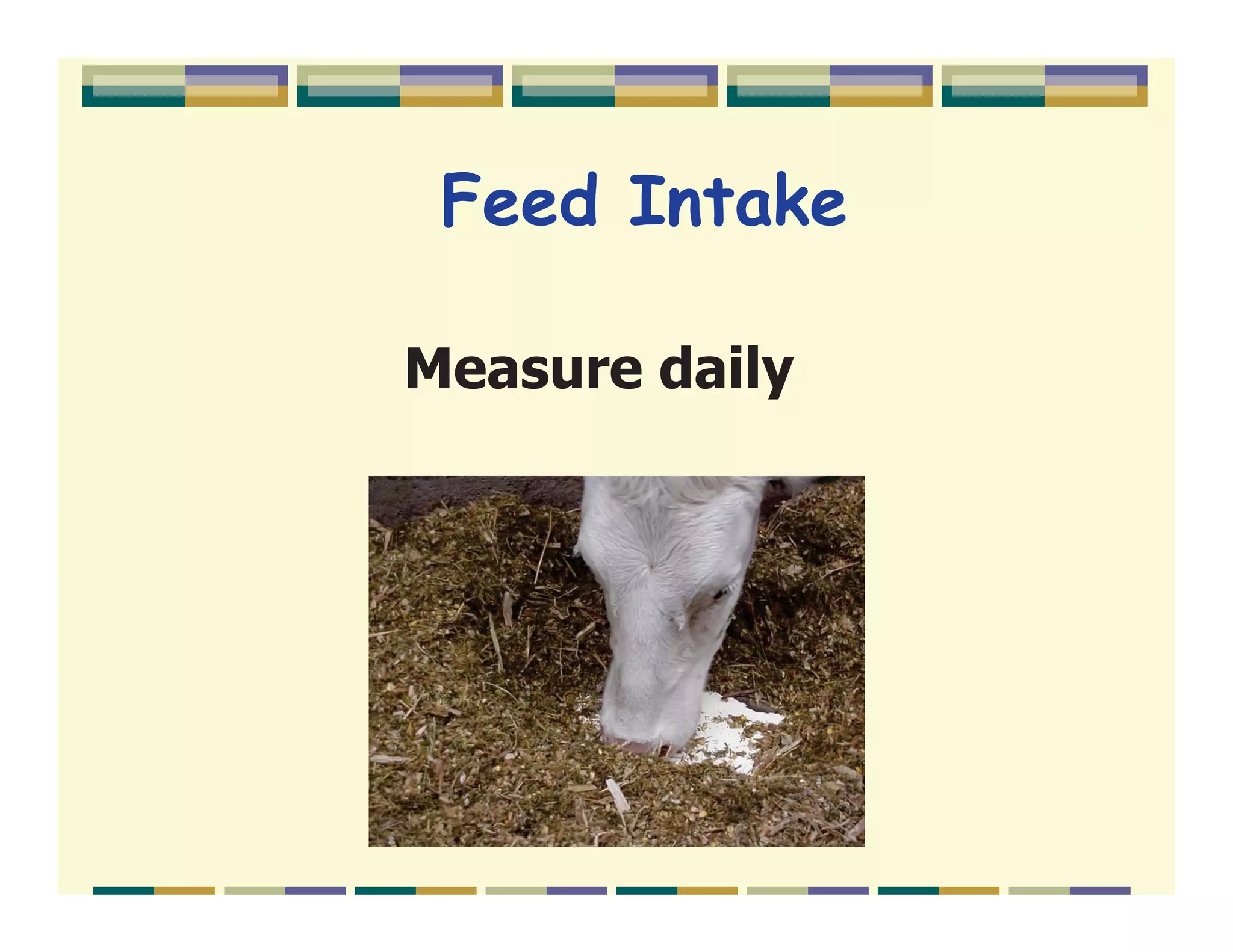 Feed Intake

Measure daily